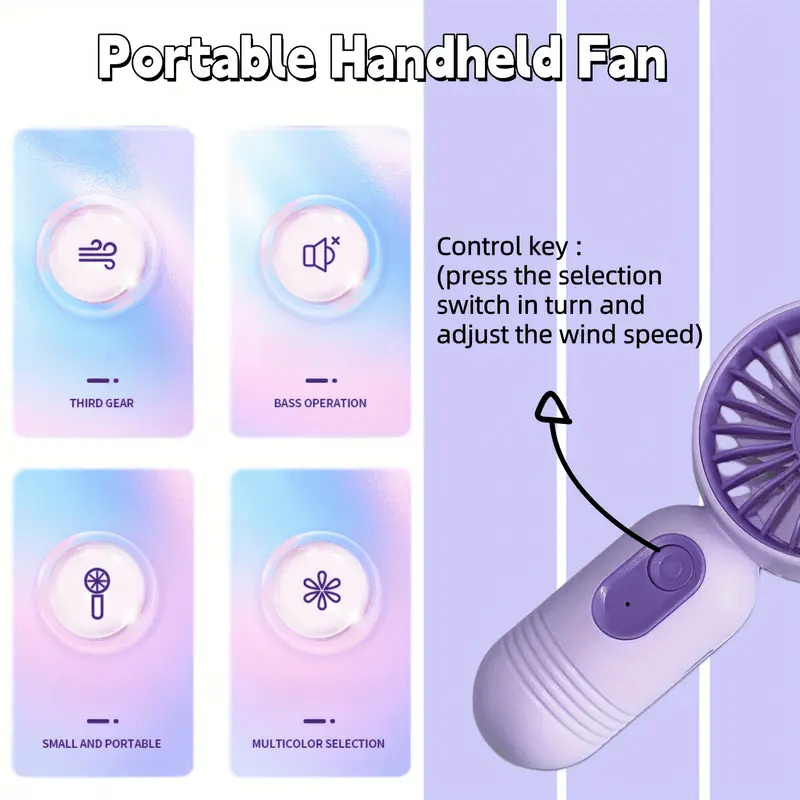 Portable Handheld Fan

THIRD GEAR

BASS OPERATION

SMALL AND PORTABLE

MULTICOLOR SELECTION

Control key : (press the selection switch in turn and adjust the wind speed)